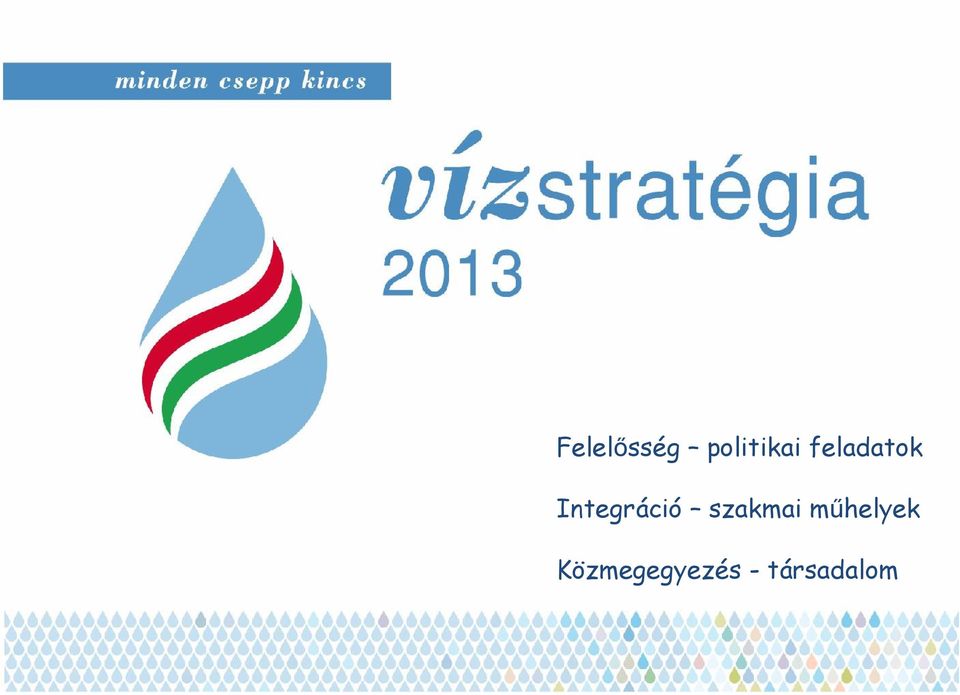 minden csepp kincs

vízstratégia
2013

Felelősség – politikai feladatok

Integráció – szakmai műhelyek

Közmegegyezés - társadalom